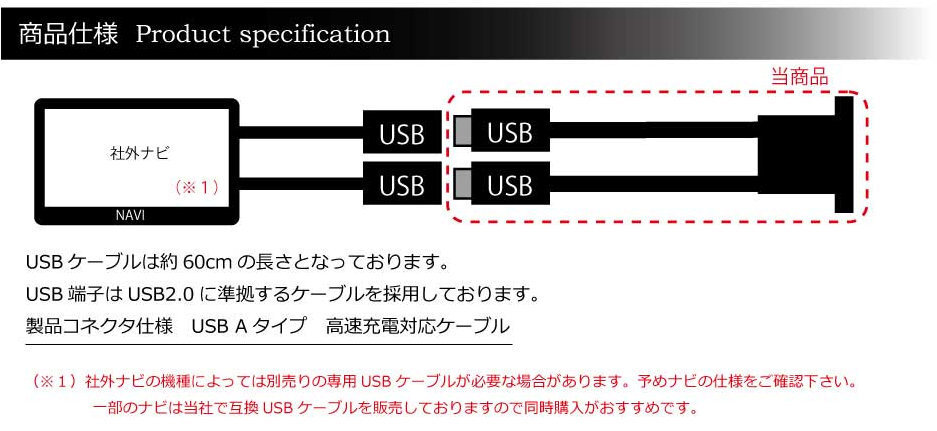 商品仕様 Product specification

当商品

社外ナビ

（※１）

NAVI

USB

USB

USB

USB

USB ケーブルは約 60cm の長さとなっております。

USB 端子は USB2.0 に準拠するケーブルを採用しております。

製品コネクタ仕様 USB A タイプ 高速充電対応ケーブル

（※１）社外ナビの機種によっては別売りの専用 USB ケーブルが必要な場合があります。予めナビの仕様をご確認下さい。

一部のナビは当社で互換 USB ケーブルを販売しておりますので同時購入がおすすめです。